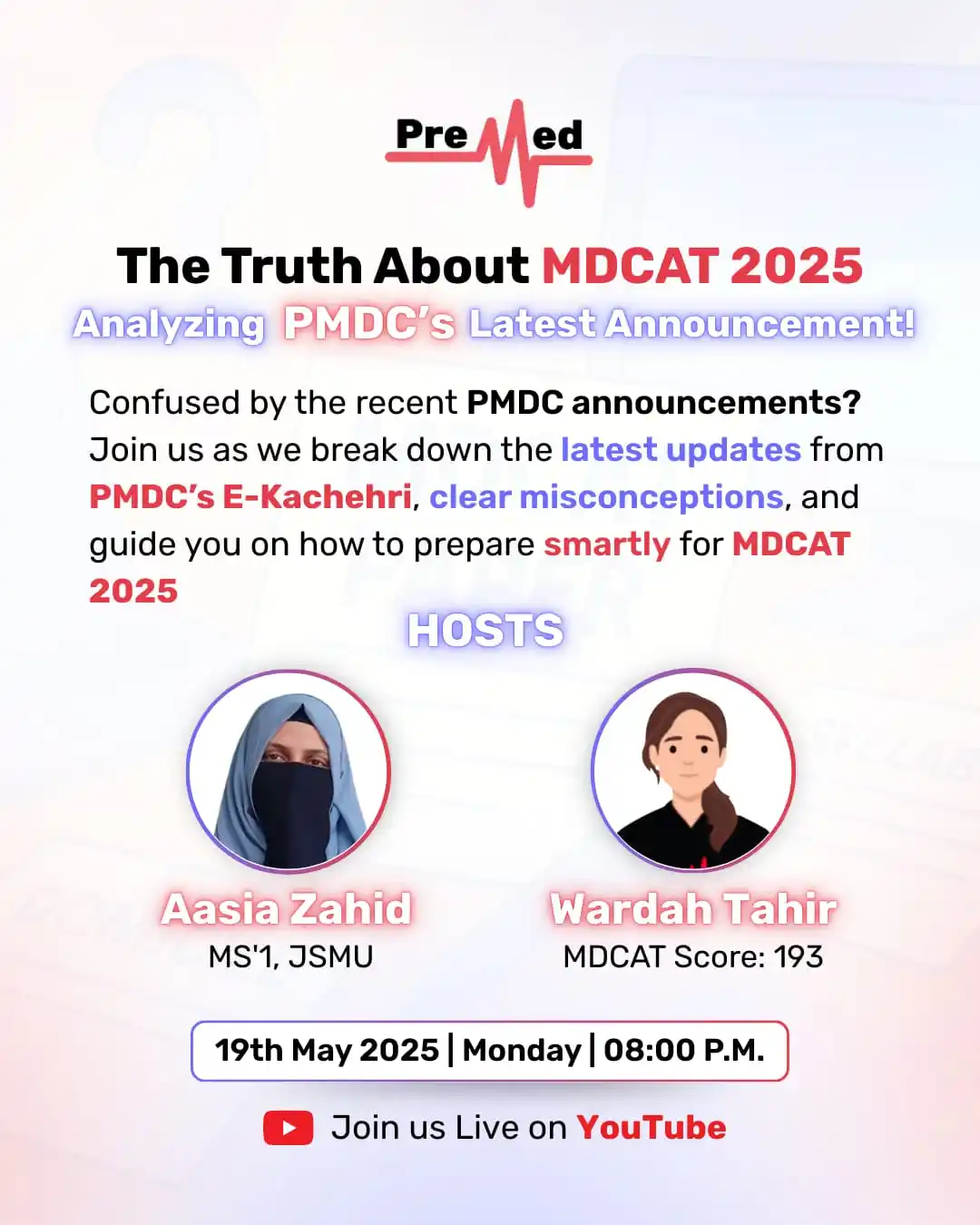 PreMed

The Truth About MDCAT 2025
Analyzing PMDC's Latest Announcement!

Confused by the recent PMDC announcements? Join us as we break down the latest updates from PMDC's E-Kachehri, clear misconceptions, and guide you on how to prepare smartly for MDCAT 2025

HOSTS

Aasia Zahid
MS'1, JSMU

Wardah Tahir
MDCAT Score: 193

19th May 2025 | Monday | 08:00 P.M.

Join us Live on YouTube